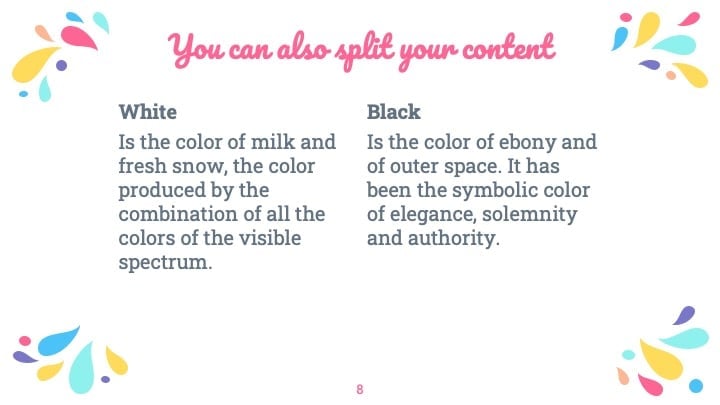 You can also split your content

White

Is the color of milk and fresh snow, the color produced by the combination of all the colors of the visible spectrum.

Black

Is the color of ebony and of outer space. It has been the symbolic color of elegance, solemnity and authority.

8